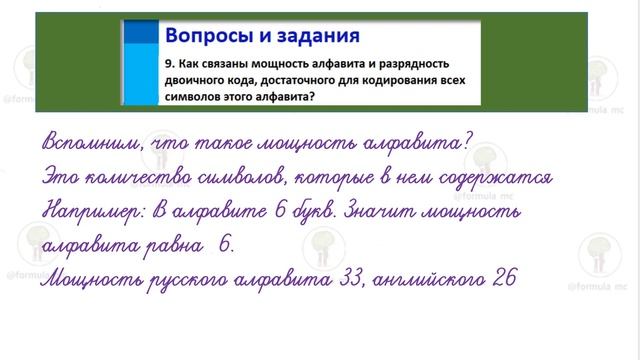 Вопросы и задания

9. Как связаны мощность алфавита и разрядность двоичного кода, достаточного для кодирования всех символов этого алфавита?

Вспомним, что такое мощность алфавита?
Это количество символов, которые в нем содержатся
Например: В алфавите 6 букв. Значит мощность алфавита равна 6.
Мощность русского алфавита 33, английского 26

@formula mc